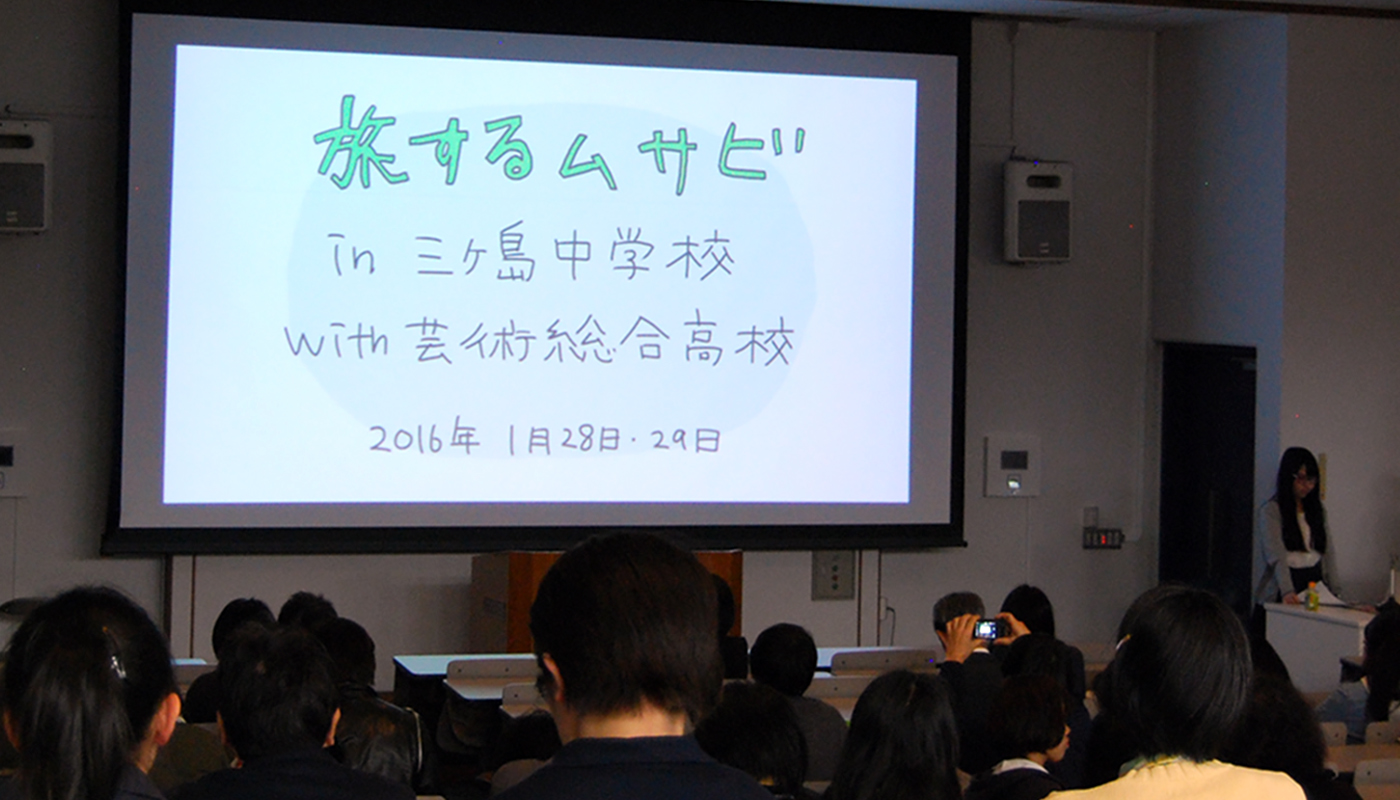 旅するムサビ

in 三ヶ島中学校

with 芸術総合高校

2016年 1月28日・29日